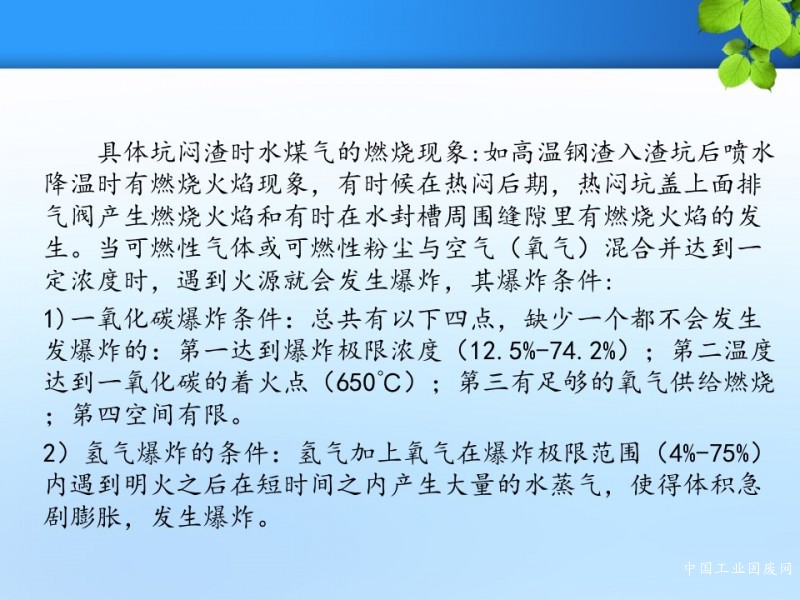 具体坑闷渣时水煤气的燃烧现象:如高温钢渣入渣坑后喷水降温时有燃烧火焰现象，有时候在热闷后期，热闷坑盖上面排气阀产生燃烧火焰和有时在水封槽周围缝隙里有燃烧火焰的发生。当可燃性气体或可燃性粉尘与空气（氧气）混合并达到一定浓度时，遇到火源就会发生爆炸，其爆炸条件:

1)一氧化碳爆炸条件：总共有以下四点，缺少一个都不会发生发爆炸的：第一达到爆炸极限浓度（12.5%-74.2%）；第二温度达到一氧化碳的着火点（650°C）；第三有足够的氧气供给燃烧；第四空间有限。

2）氢气爆炸的条件：氢气加上氧气在爆炸极限范围（4%-75%）内遇到明火之后在短时间之内产生大量的水蒸气，使得体积急剧膨胀，发生爆炸。

中国工业固废网